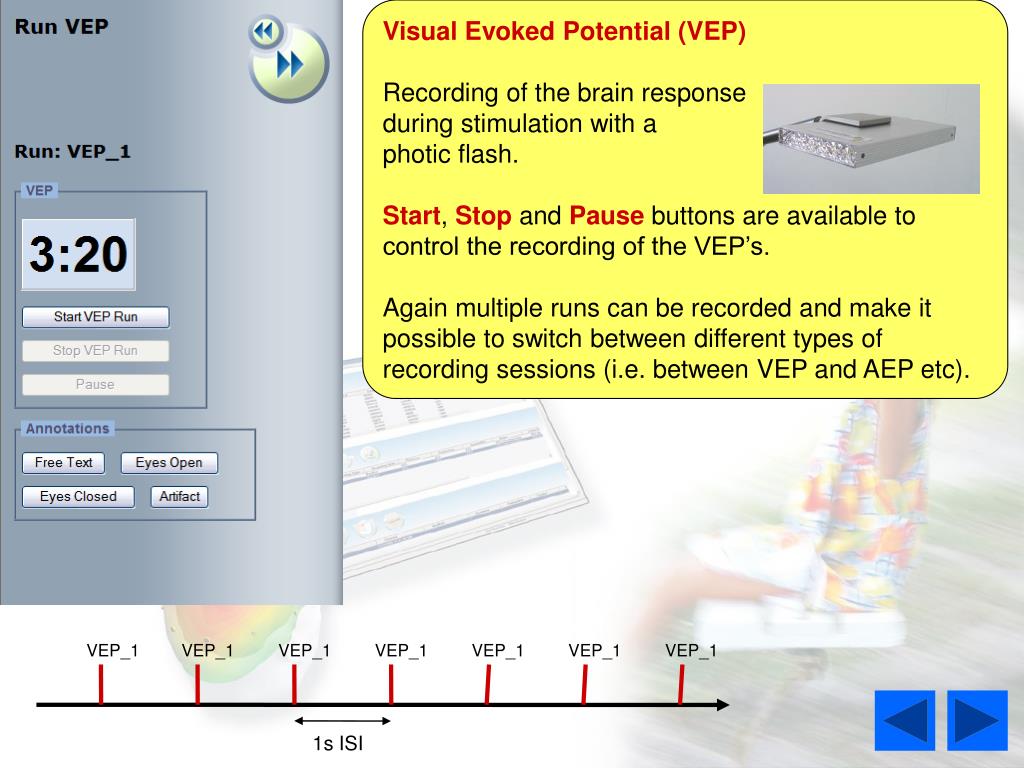 Run VEP

Run: VEP_1

VEP

3:20

Start VEP Run

Stop VEP Run

Pause

Annotations

Free Text

Eyes Open

Eyes Closed

Artifact

Visual Evoked Potential (VEP)

Recording of the brain response during stimulation with a photic flash.

Start, Stop and Pause buttons are available to control the recording of the VEP's.

Again multiple runs can be recorded and make it possible to switch between different types of recording sessions (i.e. between VEP and AEP etc).

VEP_1 VEP_1 VEP_1 VEP_1 VEP_1 VEP_1 VEP_1

1s ISI